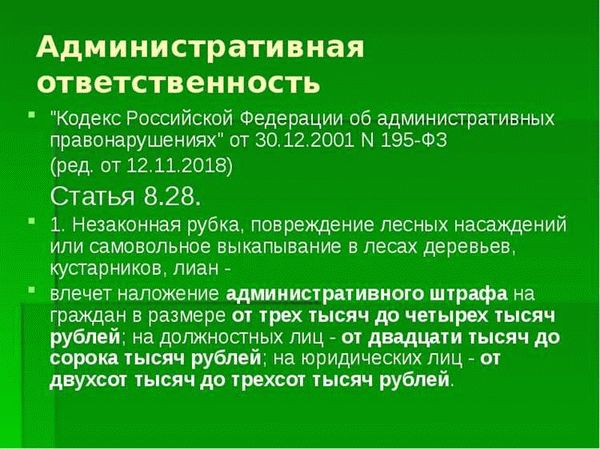 Административная ответственность

"Кодекс Российской Федерации об административных правонарушениях" от 30.12.2001 N 195-ФЗ (ред. от 12.11.2018)

Статья 8.28.

1. Незаконная рубка, повреждение лесных насаждений или самовольное выкапывание в лесах деревьев, кустарников, лиан -

влечет наложение административного штрафа на граждан в размере от трех тысяч до четырех тысяч рублей; на должностных лиц - от двадцати тысяч до сорока тысяч рублей; на юридических лиц - от двухсот тысяч до трехсот тысяч рублей.